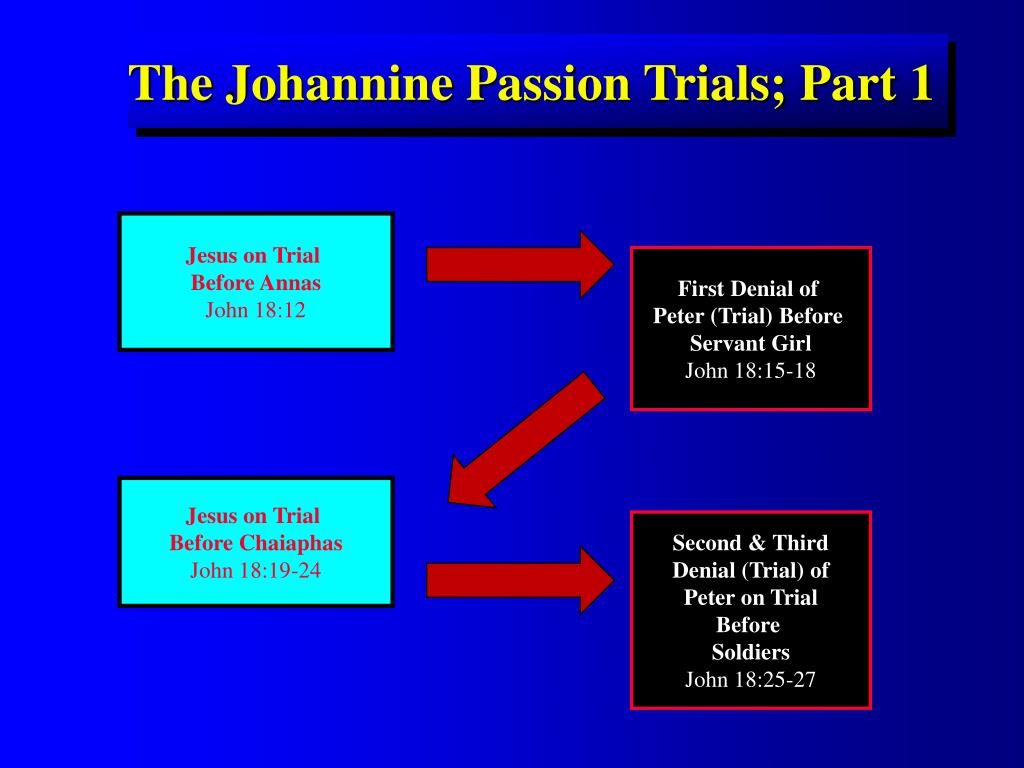 The Johannine Passion Trials; Part 1

Jesus on Trial
Before Annas
John 18:12

First Denial of
Peter (Trial) Before
Servant Girl
John 18:15-18

Jesus on Trial
Before Chaiaphas
John 18:19-24

Second & Third
Denial (Trial) of
Peter on Trial
Before
Soldiers
John 18:25-27